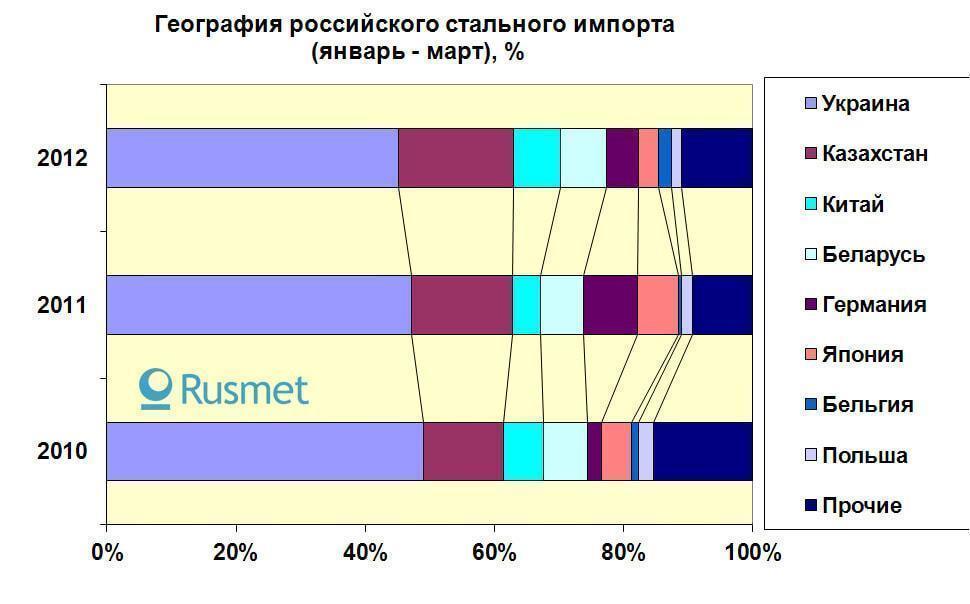 География российского стального импорта (январь - март), %

2012
2011
2010

Rusmet

0%
20%
40%
60%
80%
100%

Украина
Казахстан
Китай
Беларусь
Германия
Япония
Бельгия
Польша
Прочие